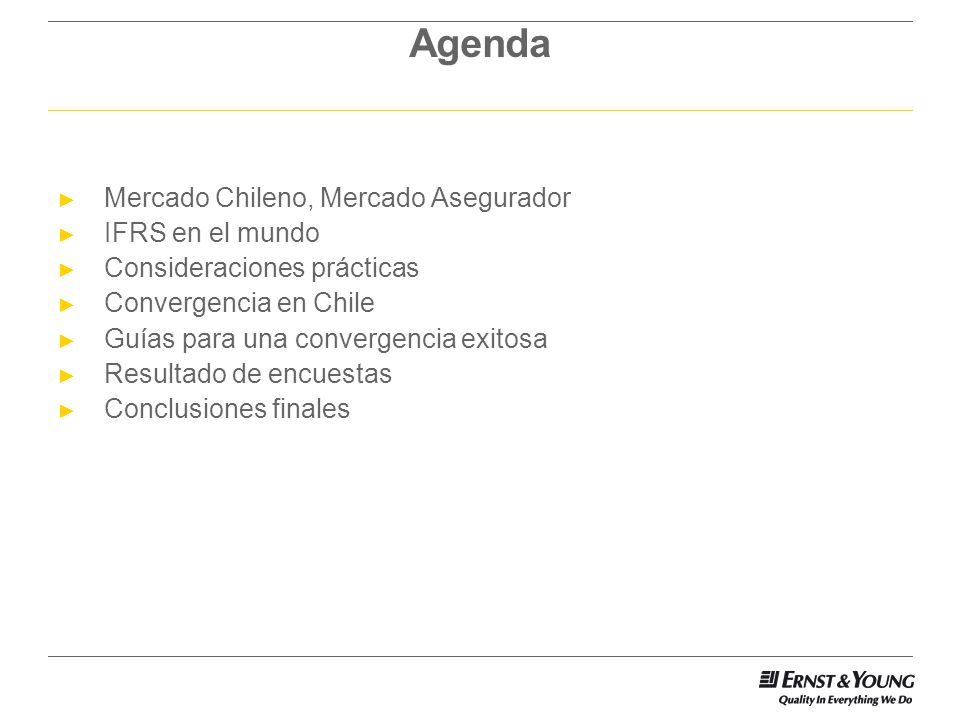 Agenda

► Mercado Chileno, Mercado Asegurador
► IFRS en el mundo
► Consideraciones prácticas
► Convergencia en Chile
► Guías para una convergencia exitosa
► Resultado de encuestas
► Conclusiones finales

ERNST & YOUNG
Quality In Everything We Do